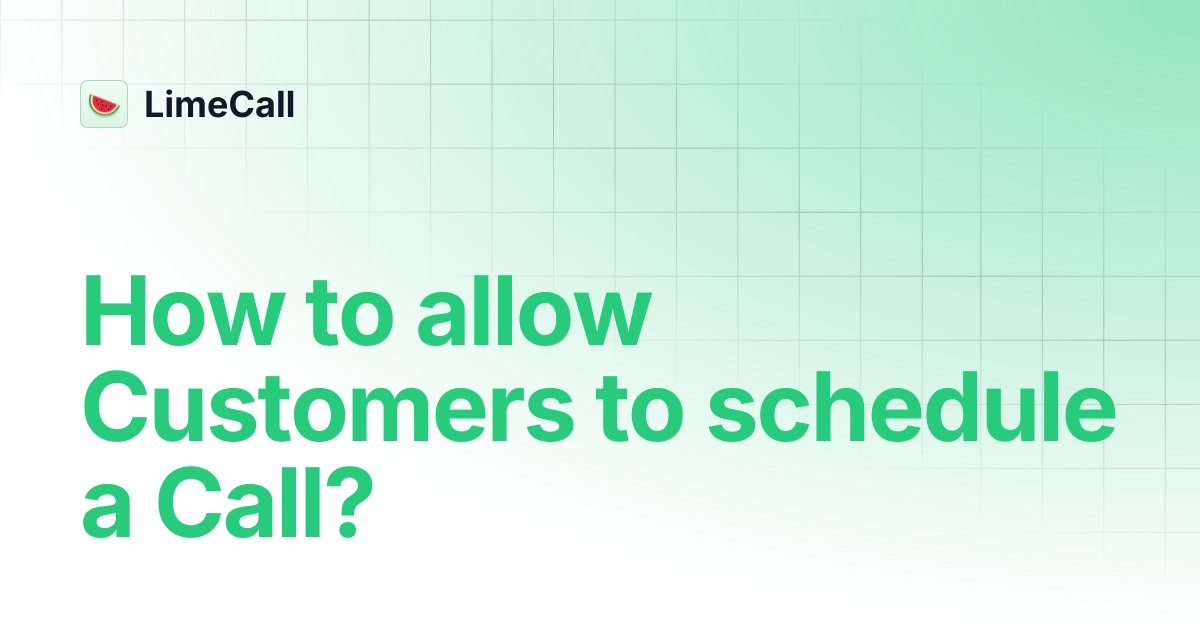 LimeCall

How to allow Customers to schedule a Call?